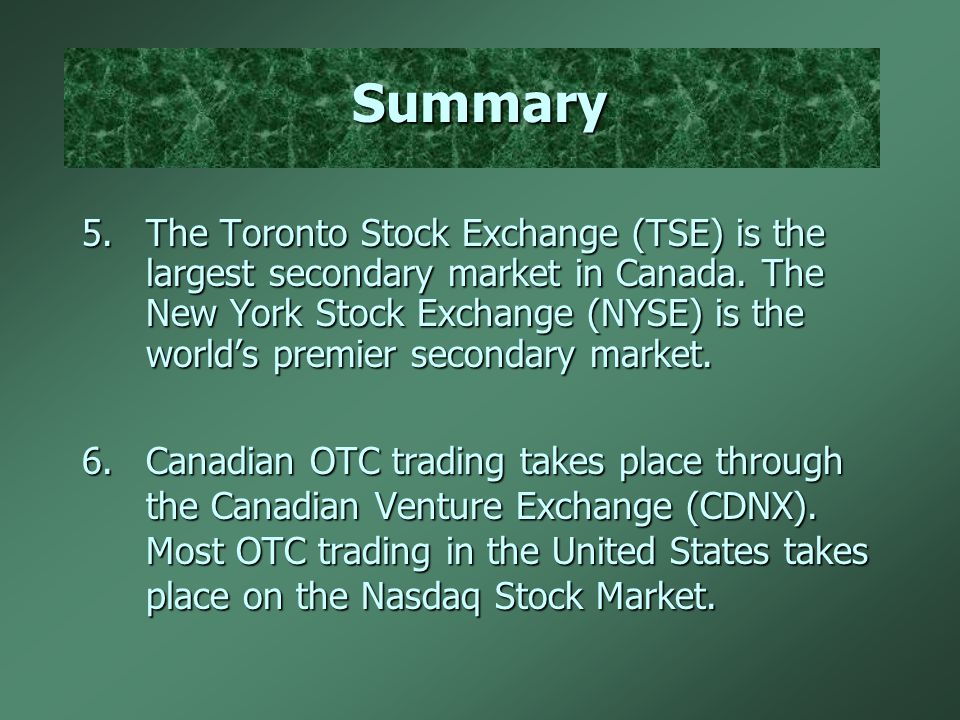 Summary

5. The Toronto Stock Exchange (TSE) is the largest secondary market in Canada. The New York Stock Exchange (NYSE) is the world’s premier secondary market.

6. Canadian OTC trading takes place through the Canadian Venture Exchange (CDNX). Most OTC trading in the United States takes place on the Nasdaq Stock Market.